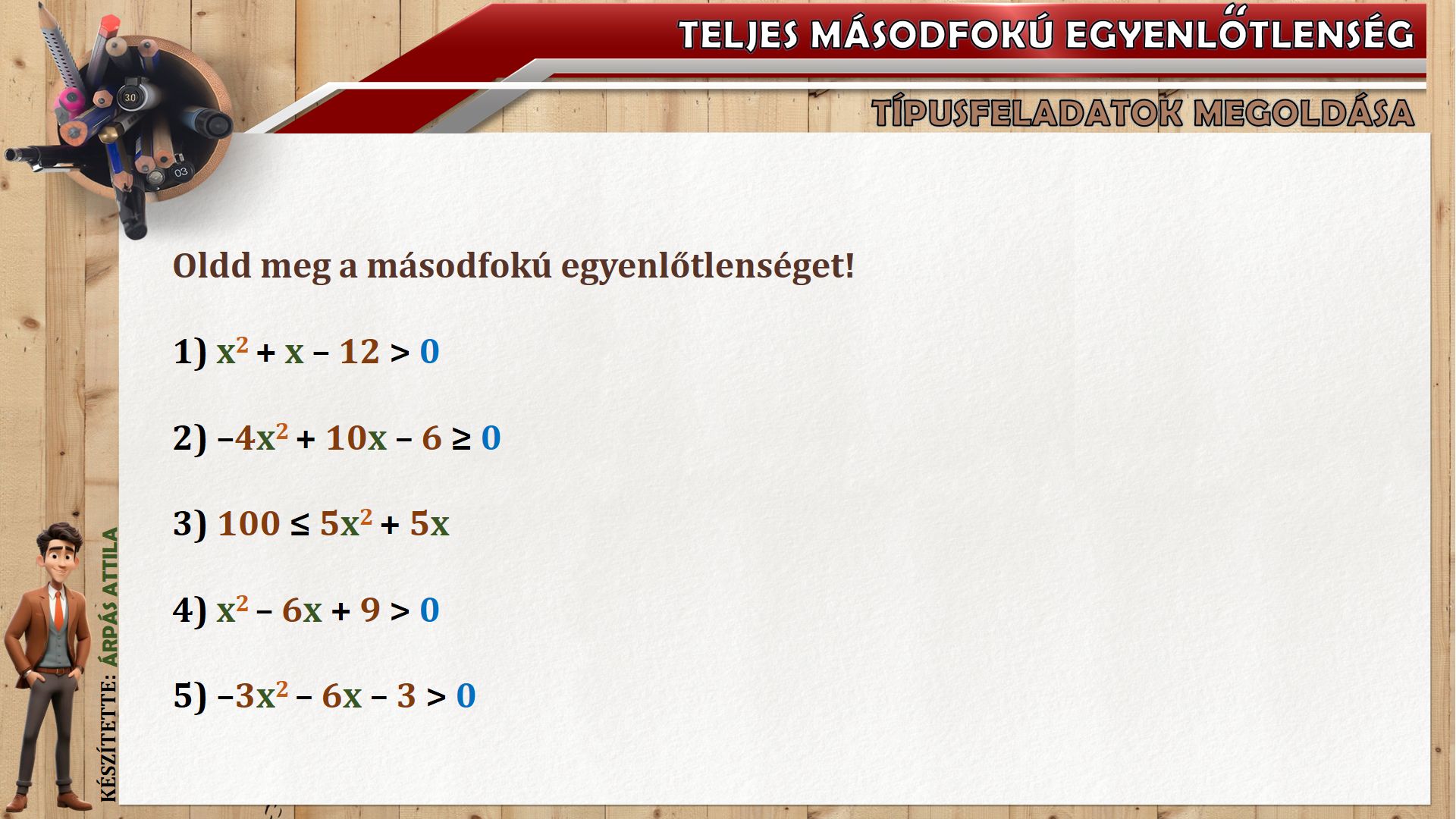 TELJES MÁSODFOKÚ EGYENLŐTLENSÉG

TÍPUSFELADATOK MEGOLDÁSA

Oldd meg a másodfokú egyenlőtlenséget!

1) $x^2 + x - 12 > 0$

2) $-4x^2 + 10x - 6 \geq 0$

3) $100 \leq 5x^2 + 5x$

4) $x^2 - 6x + 9 > 0$

5) $-3x^2 - 6x - 3 > 0$

KÉSZÍTETTE: ÁRPÁS ATTILA